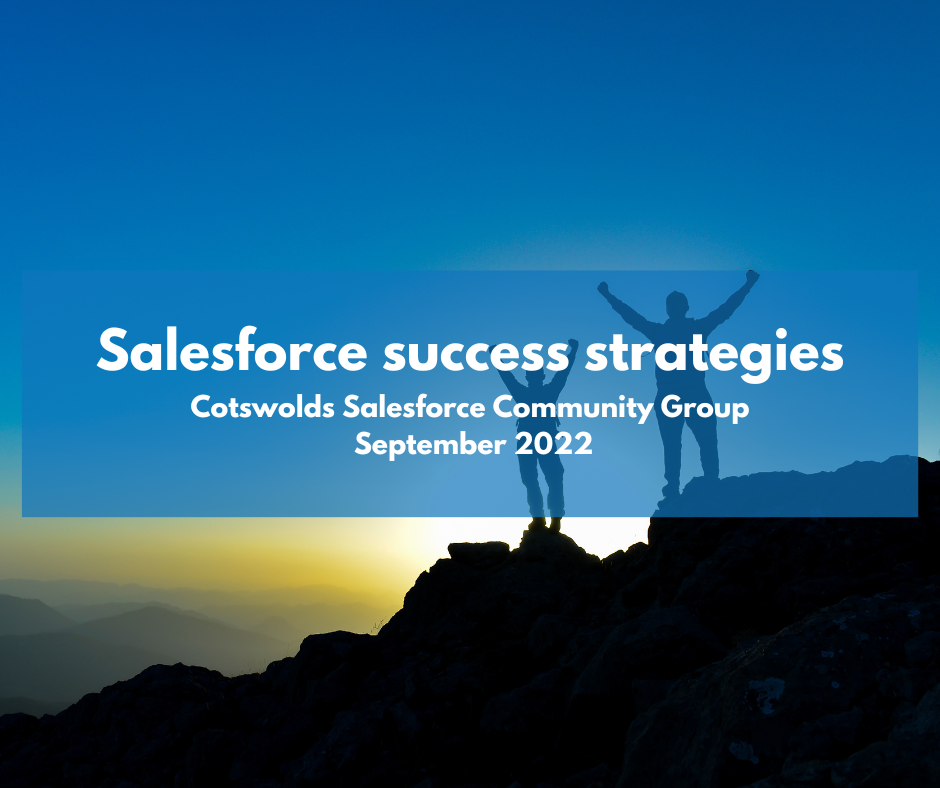 Salesforce success strategies

Cotswolds Salesforce Community Group
September 2022